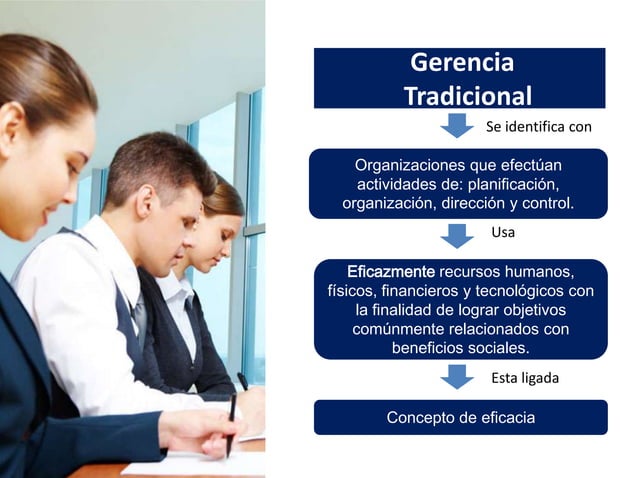 Gerencia Tradicional

Se identifica con

Organizaciones que efectúan actividades de: planificación, organización, dirección y control.

Usa

Eficazmente recursos humanos, físicos, financieros y tecnológicos con la finalidad de lograr objetivos comúnmente relacionados con beneficios sociales.

Esta ligada

Concepto de eficacia